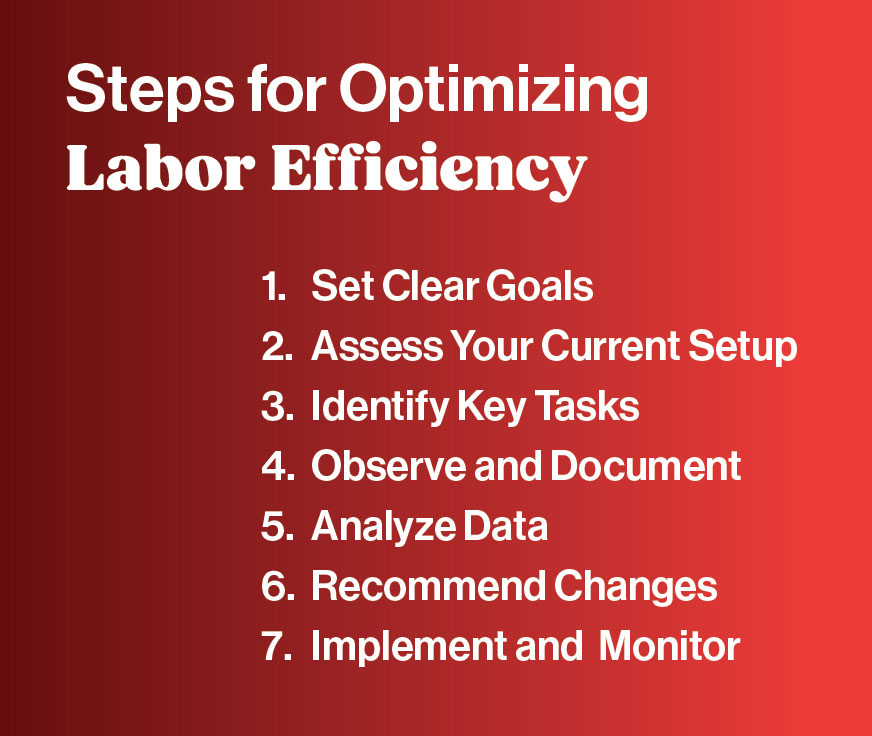 Steps for Optimizing
Labor Efficiency

1. Set Clear Goals
2. Assess Your Current Setup
3. Identify Key Tasks
4. Observe and Document
5. Analyze Data
6. Recommend Changes
7. Implement and Monitor